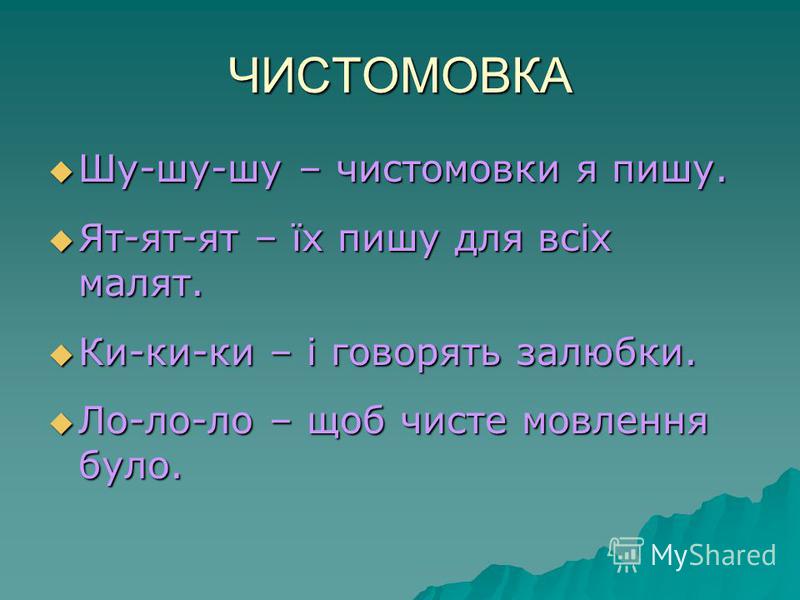 ЧИСТОМОВКА

Шу-шу-шу – чистомовки я пишу.

Ят-ят-ят – їх пишу для всіх малят.

Ки-ки-ки – і говорять залюбки.

Ло-ло-ло – щоб чисте мовлення було.

MyShared